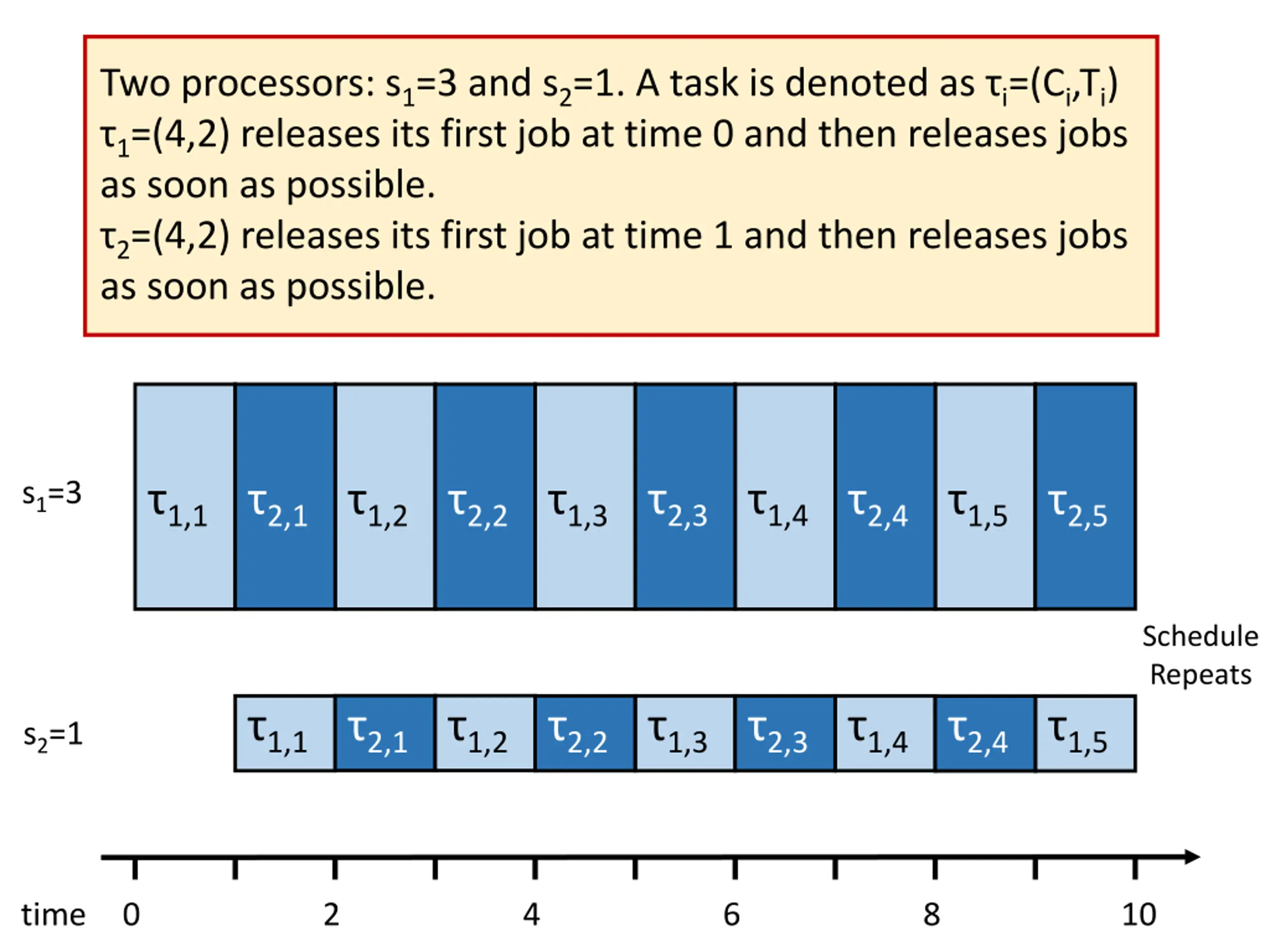 Two processors: $s_1$=3 and $s_2$=1. A task is denoted as $\tau_i$=($C_i$,$T_i$)
$\tau_1$=(4,2) releases its first job at time 0 and then releases jobs as soon as possible.
$\tau_2$=(4,2) releases its first job at time 1 and then releases jobs as soon as possible.

$s_1$=3 $\tau_{1,1}$ $\tau_{2,1}$ $\tau_{1,2}$ $\tau_{2,2}$ $\tau_{1,3}$ $\tau_{2,3}$ $\tau_{1,4}$ $\tau_{2,4}$ $\tau_{1,5}$ $\tau_{2,5}$

Schedule Repeats

$s_2$=1 $\tau_{1,1}$ $\tau_{2,1}$ $\tau_{1,2}$ $\tau_{2,2}$ $\tau_{1,3}$ $\tau_{2,3}$ $\tau_{1,4}$ $\tau_{2,4}$ $\tau_{1,5}$

time 0 2 4 6 8 10